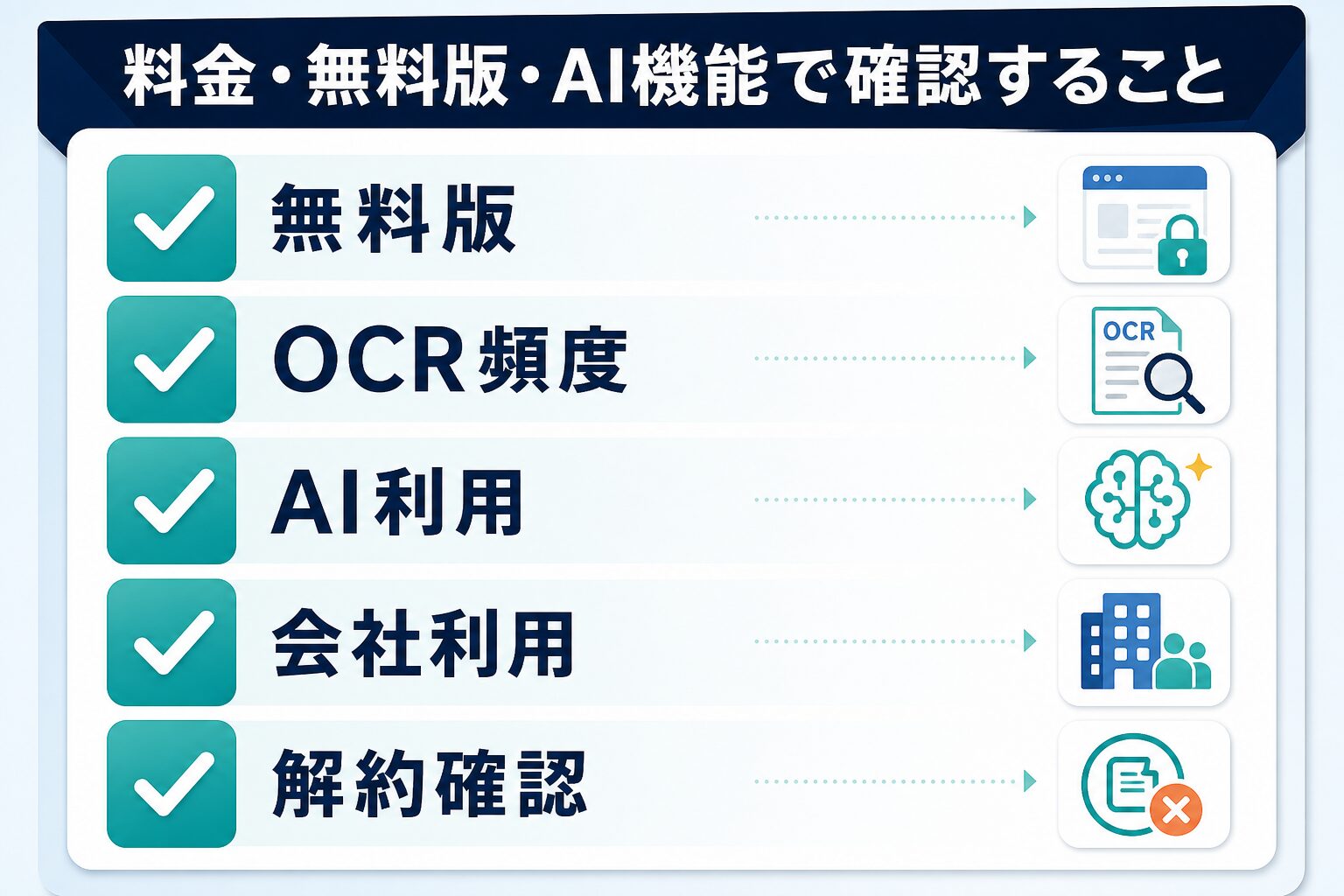 料金・無料版・AI機能で確認すること

無料版

OCR頻度

OCR

AI利用

会社利用

解約確認